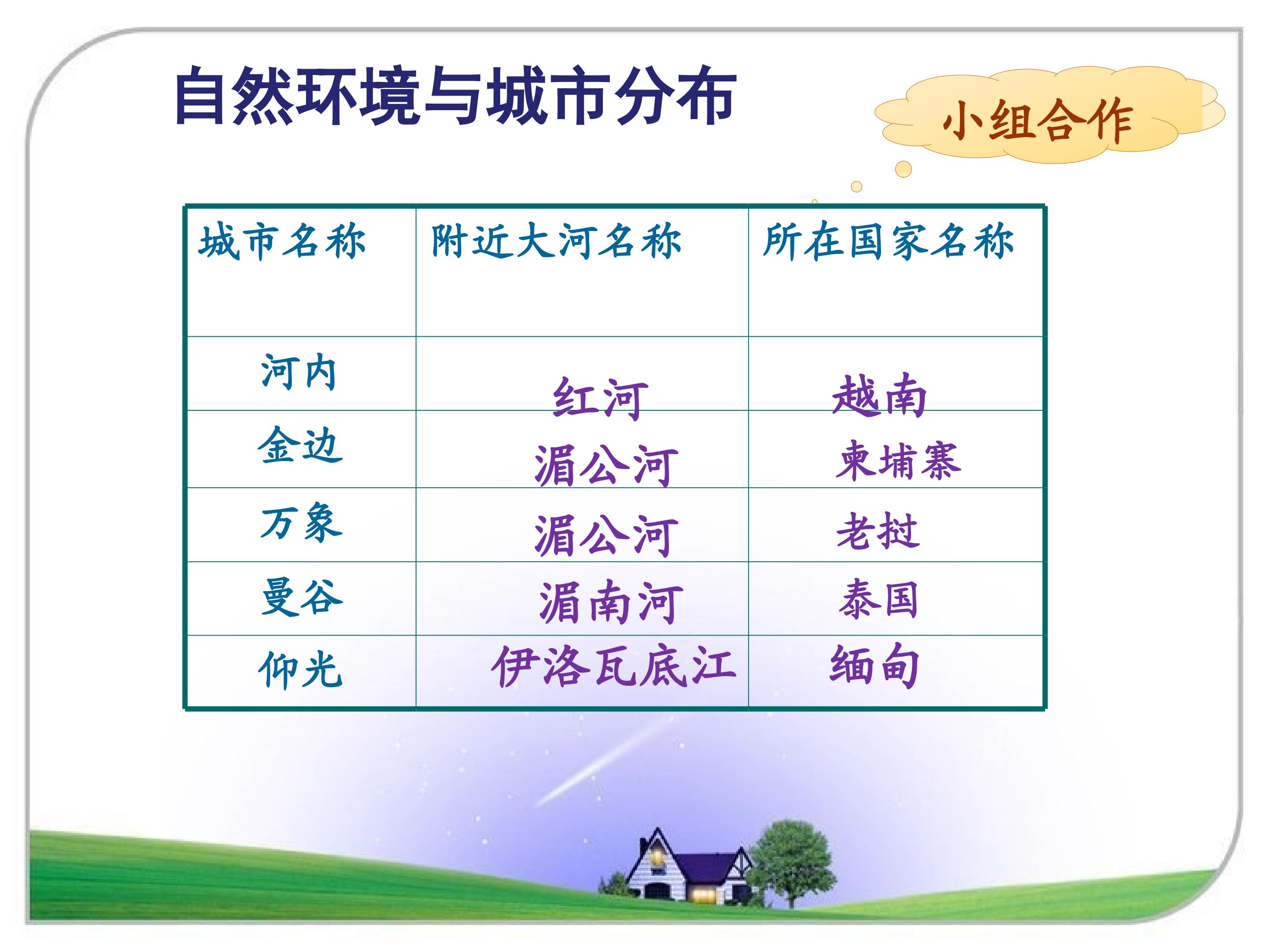 自然环境与城市分布

小组合作

| 城市名称 | 附近大河名称 | 所在国家名称 |
|---|---|---|
| 河内 | 红河 | 越南 |
| 金边 | 湄公河 | 柬埔寨 |
| 万象 | 湄公河 | 老挝 |
| 曼谷 | 湄南河 | 泰国 |
| 仰光 | 伊洛瓦底江 | 缅甸 |